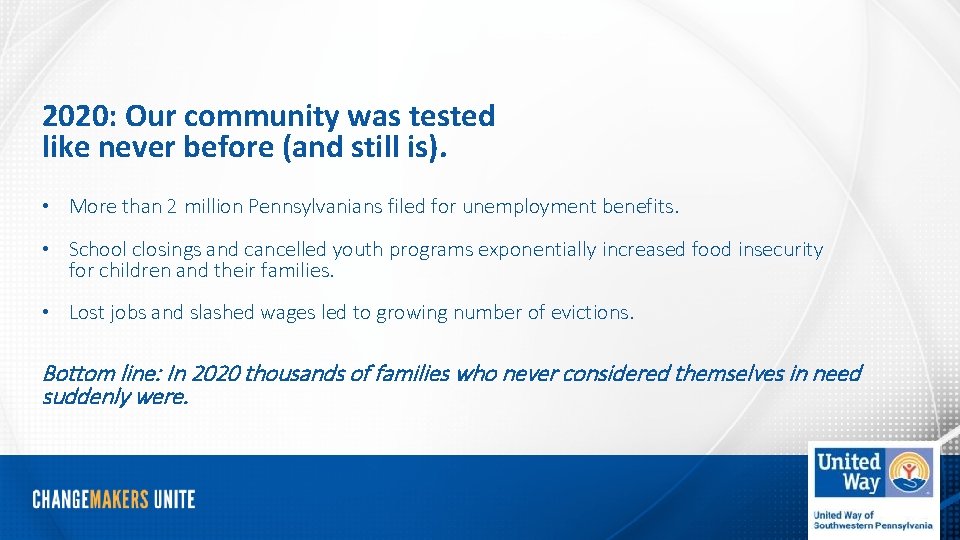 2020: Our community was tested like never before (and still is).

• More than 2 million Pennsylvanians filed for unemployment benefits.

• School closings and cancelled youth programs exponentially increased food insecurity for children and their families.

• Lost jobs and slashed wages led to growing number of evictions.

Bottom line: In 2020 thousands of families who never considered themselves in need suddenly were.

CHANGEMAKERS UNITE

United Way

United Way of Southwestern Pennsylvania